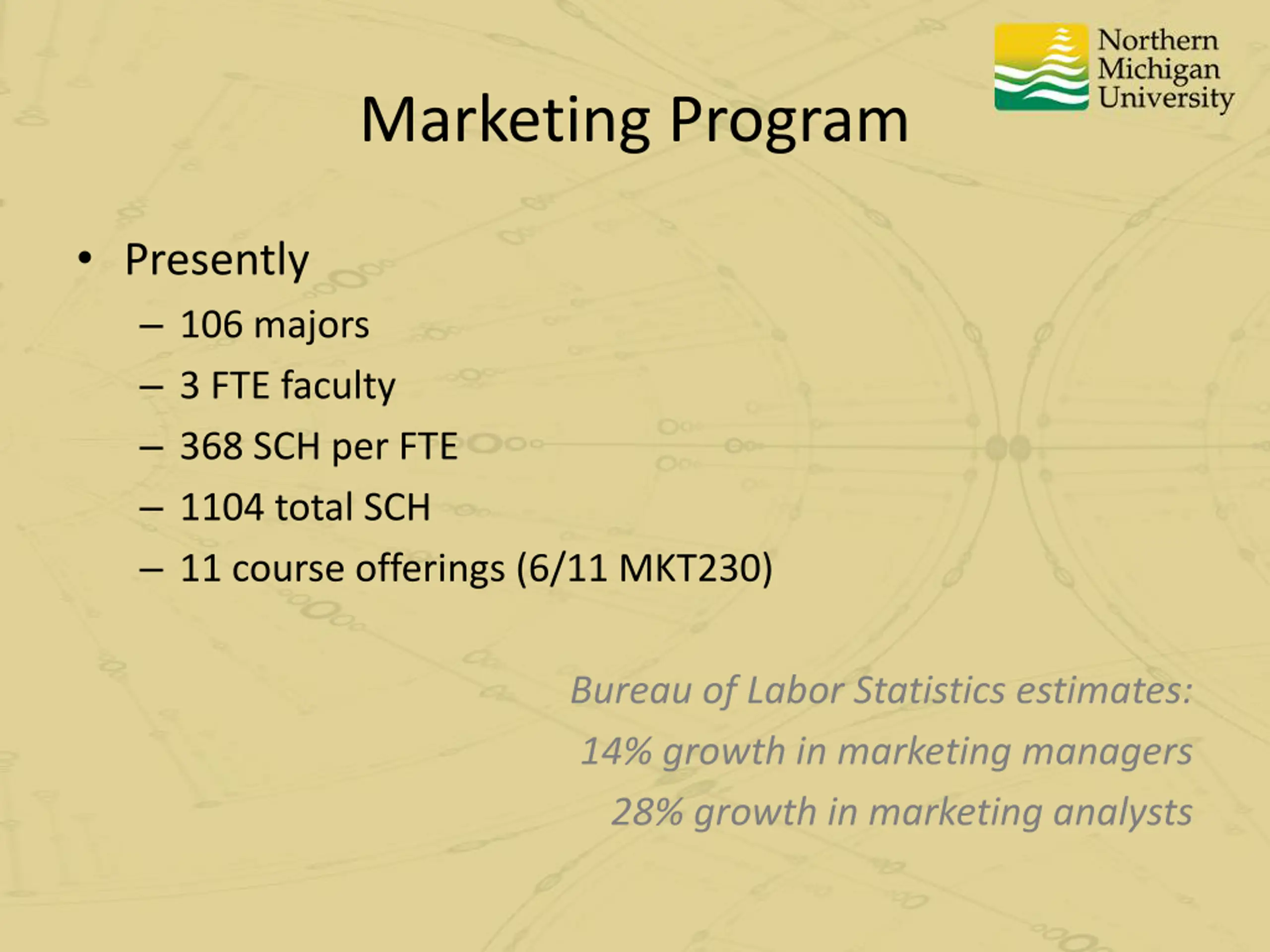 Northern Michigan University

Marketing Program

• Presently
 – 106 majors
 – 3 FTE faculty
 – 368 SCH per FTE
 – 1104 total SCH
 – 11 course offerings (6/11 MKT230)

Bureau of Labor Statistics estimates:
14% growth in marketing managers
28% growth in marketing analysts